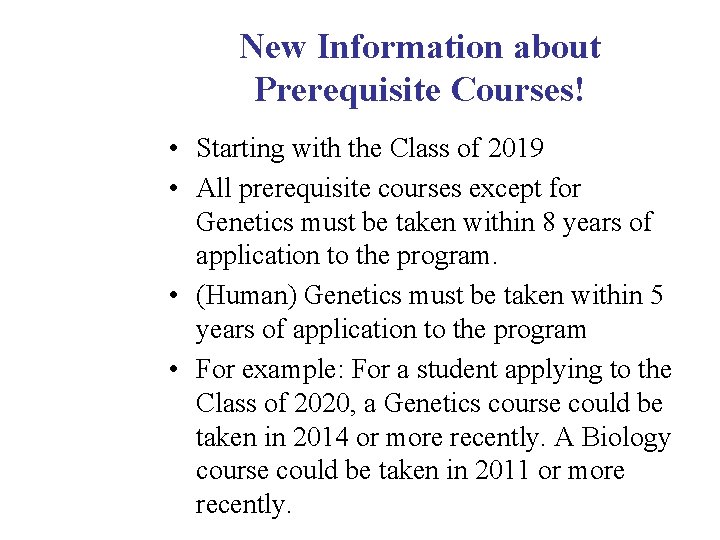 New Information about Prerequisite Courses!

• Starting with the Class of 2019
• All prerequisite courses except for Genetics must be taken within 8 years of application to the program.
• (Human) Genetics must be taken within 5 years of application to the program
• For example: For a student applying to the Class of 2020, a Genetics course could be taken in 2014 or more recently. A Biology course could be taken in 2011 or more recently.